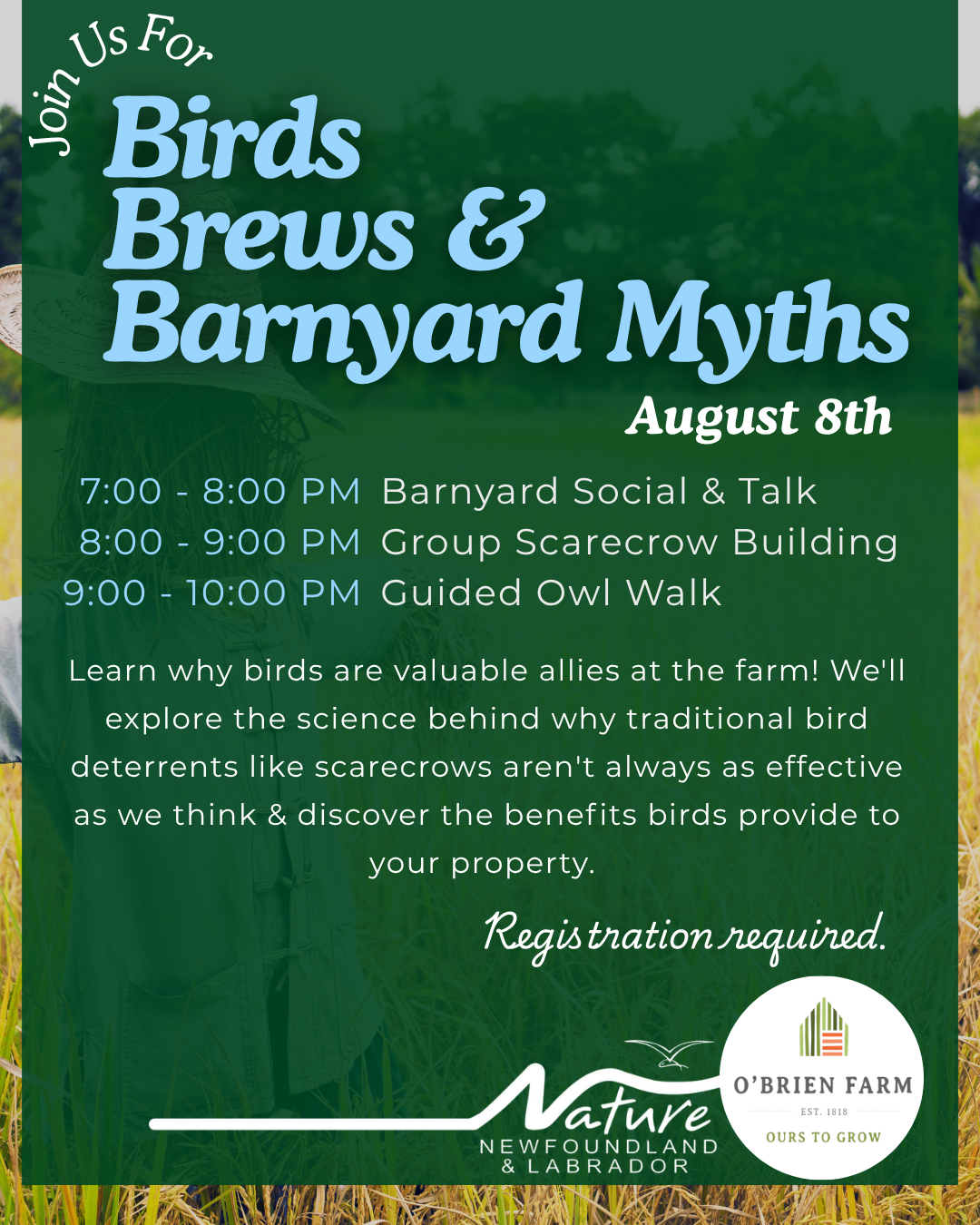 Join Us For

Birds Brews & Barnyard Myths

August 8th

7:00 - 8:00 PM Barnyard Social & Talk
8:00 - 9:00 PM Group Scarecrow Building
9:00 - 10:00 PM Guided Owl Walk

Learn why birds are valuable allies at the farm! We'll explore the science behind why traditional bird deterrents like scarecrows aren't always as effective as we think & discover the benefits birds provide to your property.

Registration required.

Nature
NEWFOUNDLAND & LABRADOR

O'BRIEN FARM
EST. 1818
OURS TO GROW